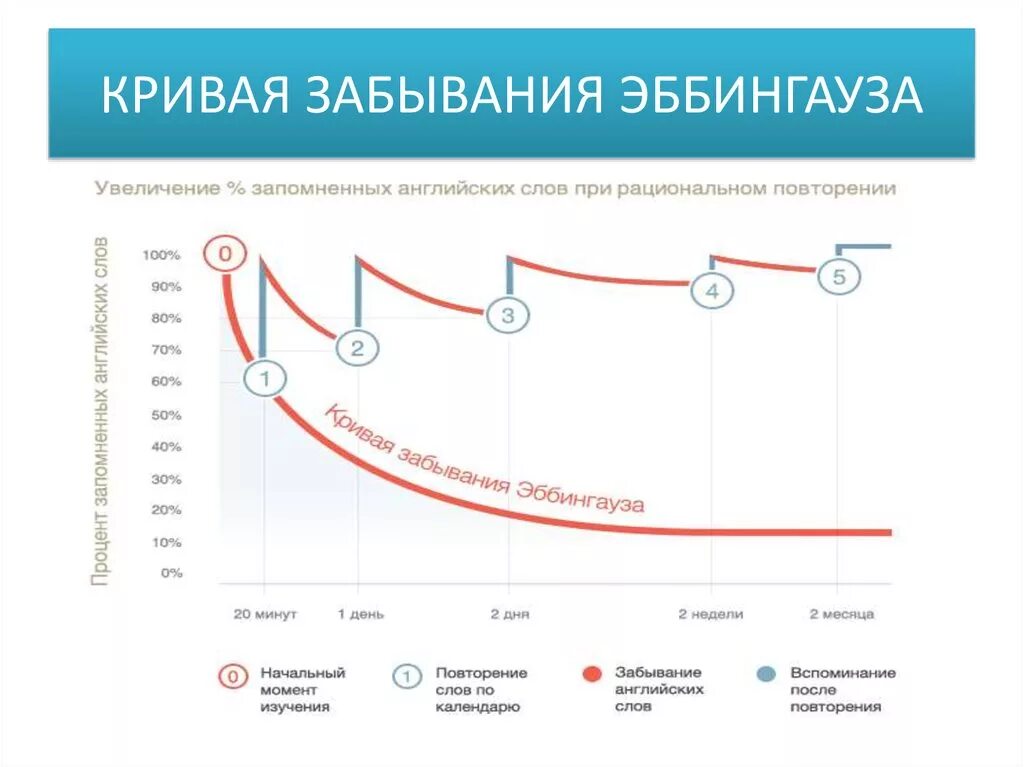 КРИВАЯ ЗАБЫВАНИЯ ЭББИНГАУЗА

Увеличение % запомненных английских слов при рациональном повторении

Процент запомненных английских слов

100%
90%
80%
70%
60%
50%
40%
30%
20%
10%
0%

0
1
2
3
4
5

Кривая забывания Эббингауза

20 минут
1 день
2 дня
2 недели
2 месяца

0 Начальный момент изучения
1 Повторение слов по календарю
Забывание английских слов
Вспоминание после повторения